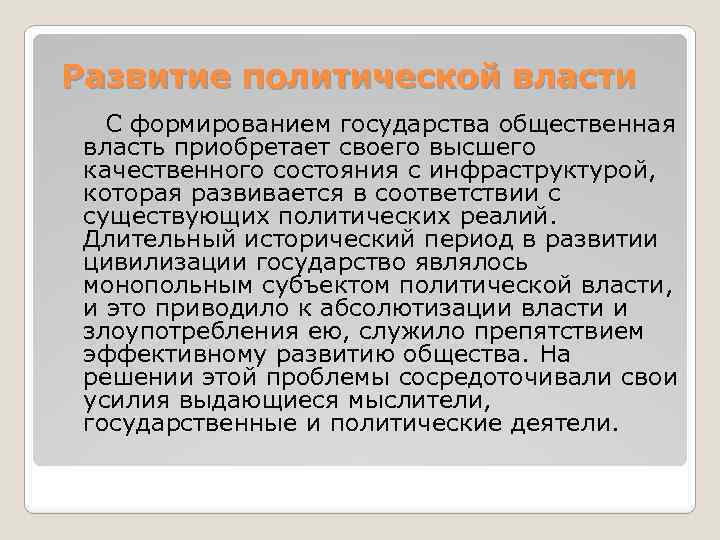 Развитие политической власти

С формированием государства общественная власть приобретает своего высшего качественного состояния с инфраструктурой, которая развивается в соответствии с существующих политических реалий. Длительный исторический период в развитии цивилизации государство являлось монопольным субъектом политической власти, и это приводило к абсолютизации власти и злоупотребления ею, служило препятствием эффективному развитию общества. На решении этой проблемы сосредоточивали свои усилия выдающиеся мыслители, государственные и политические деятели.